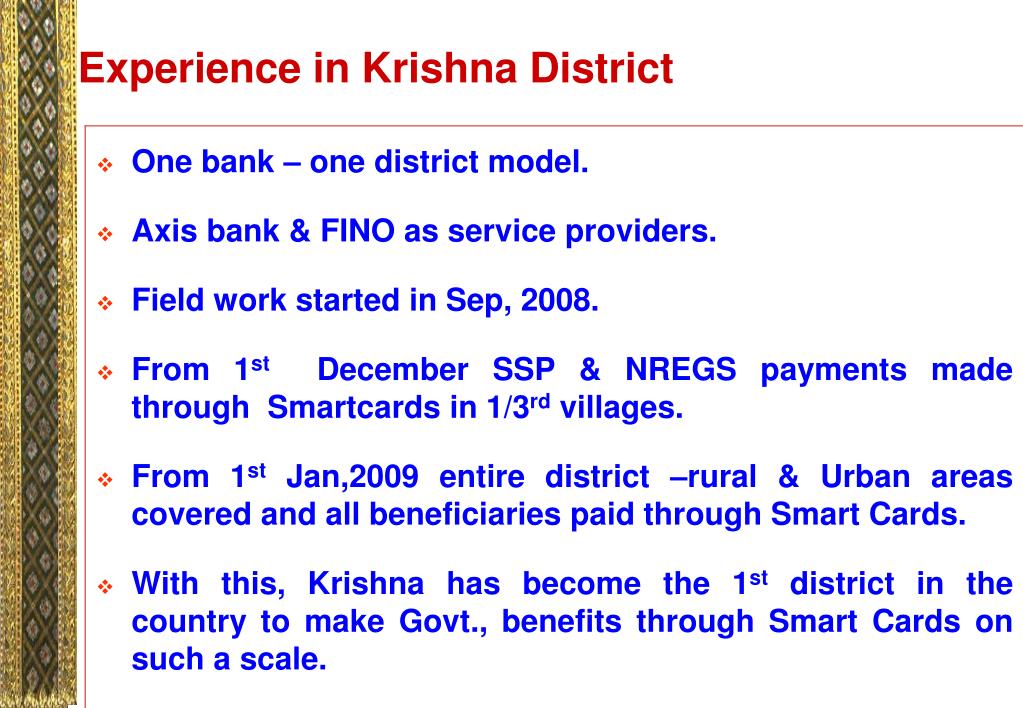 Experience in Krishna District

❖ One bank – one district model.

❖ Axis bank & FINO as service providers.

❖ Field work started in Sep, 2008.

❖ From 1$^{st}$ December SSP & NREGS payments made through Smartcards in 1/3$^{rd}$ villages.

❖ From 1$^{st}$ Jan,2009 entire district –rural & Urban areas covered and all beneficiaries paid through Smart Cards.

❖ With this, Krishna has become the 1$^{st}$ district in the country to make Govt., benefits through Smart Cards on such a scale.